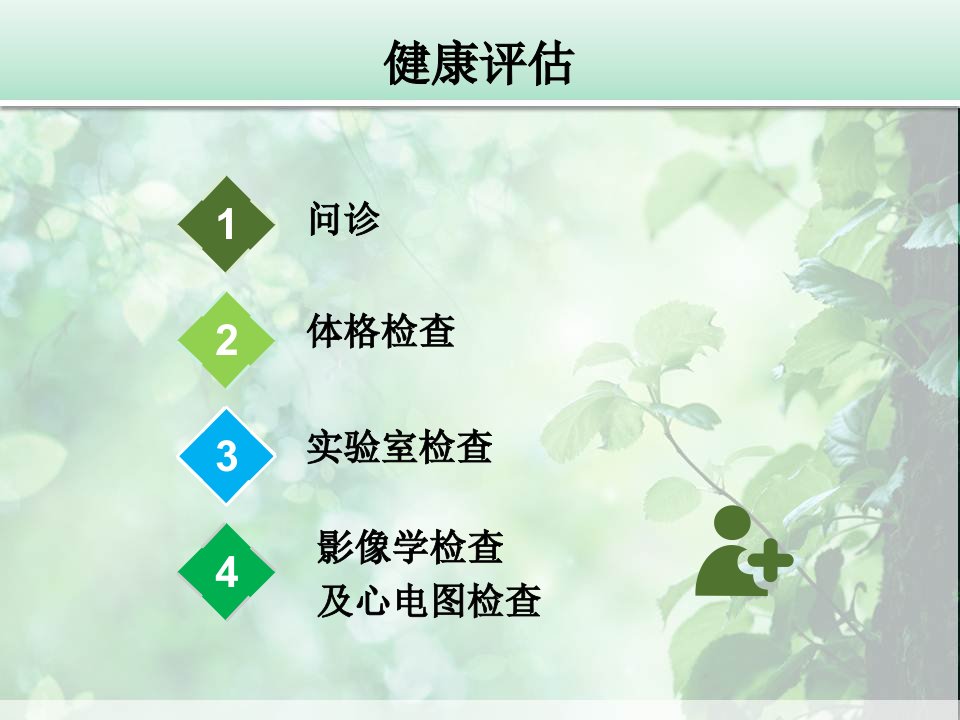 健康评估

1 问诊

2 体格检查

3 实验室检查

4 影像学检查
及心电图检查